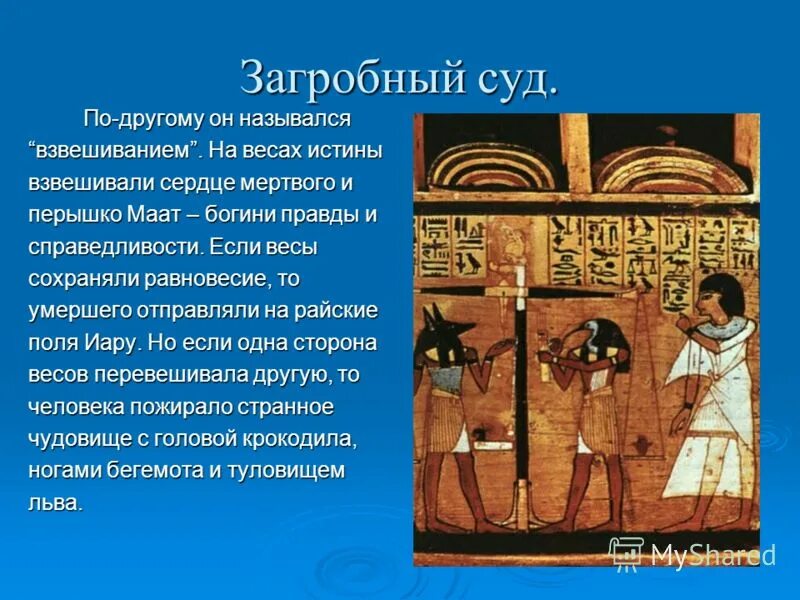 Загробный суд.

По-другому он назывался “взвешиванием”. На весах истины взвешивали сердце мертвого и перышко Маат – богини правды и справедливости. Если весы сохраняли равновесие, то умершего отправляли на райские поля Иару. Но если одна сторона весов перевешивала другую, то человека пожирало странное чудовище с головой крокодила, ногами бегемота и туловищем льва.

MyShared